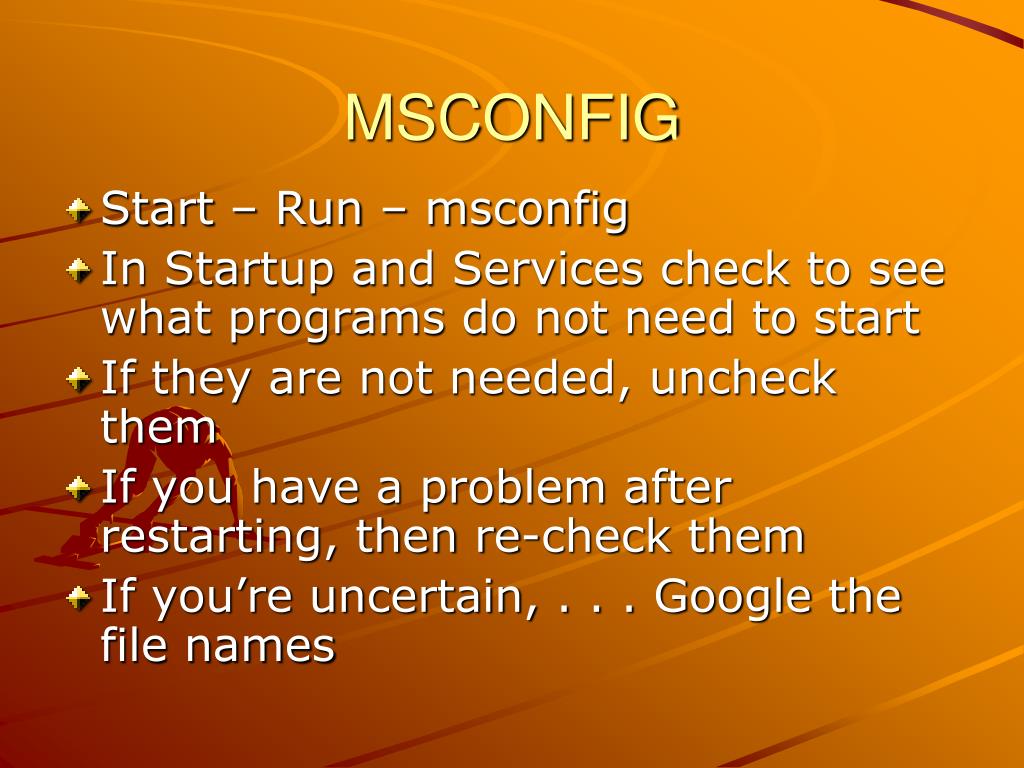 MSCONFIG

Start – Run – msconfig

In Startup and Services check to see what programs do not need to start

If they are not needed, uncheck them

If you have a problem after restarting, then re-check them

If you’re uncertain, . . . Google the file names